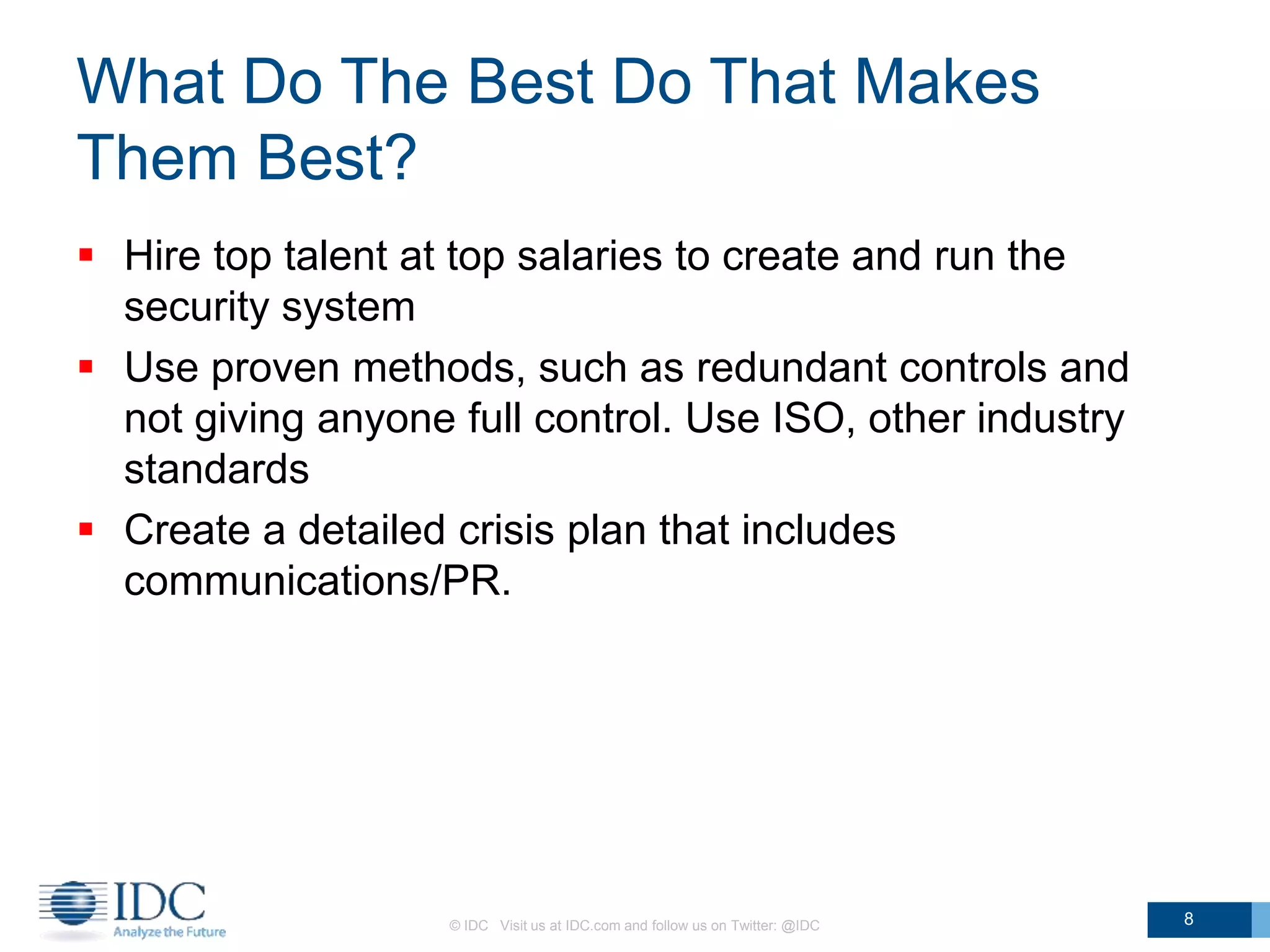 What Do The Best Do That Makes Them Best?

▪ Hire top talent at top salaries to create and run the security system

▪ Use proven methods, such as redundant controls and not giving anyone full control. Use ISO, other industry standards

▪ Create a detailed crisis plan that includes communications/PR.

IDC
Analyze the Future

© IDC Visit us at IDC.com and follow us on Twitter: @IDC

8